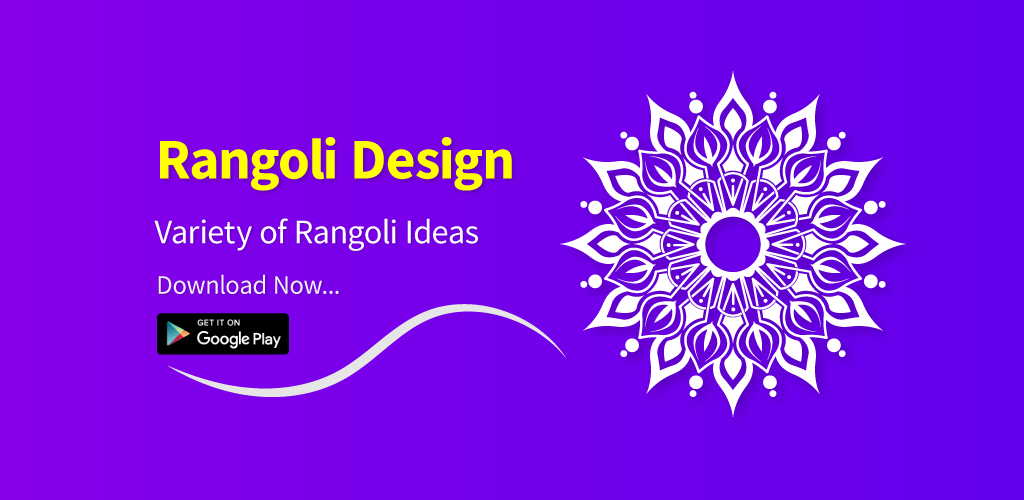 Rangoli Design

Variety of Rangoli Ideas

Download Now...

GET IT ON
Google Play